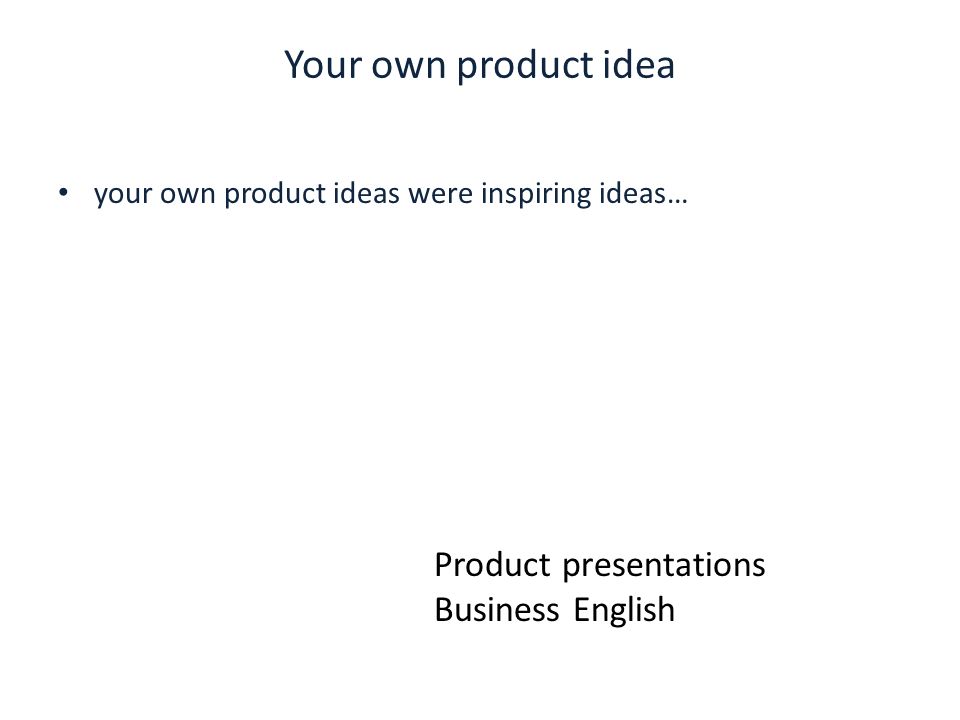 Your own product idea

• your own product ideas were inspiring ideas…

Product presentations
Business English